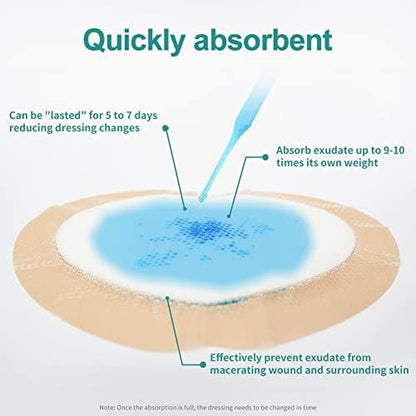 Quickly absorbent

Can be "lasted" for 5 to 7 days reducing dressing changes

Absorb exudate up to 9-10 times its own weight

Effectively prevent exudate from macerating wound and surrounding skin

Note: Once the absorption is full, the dressing needs to be changed in time